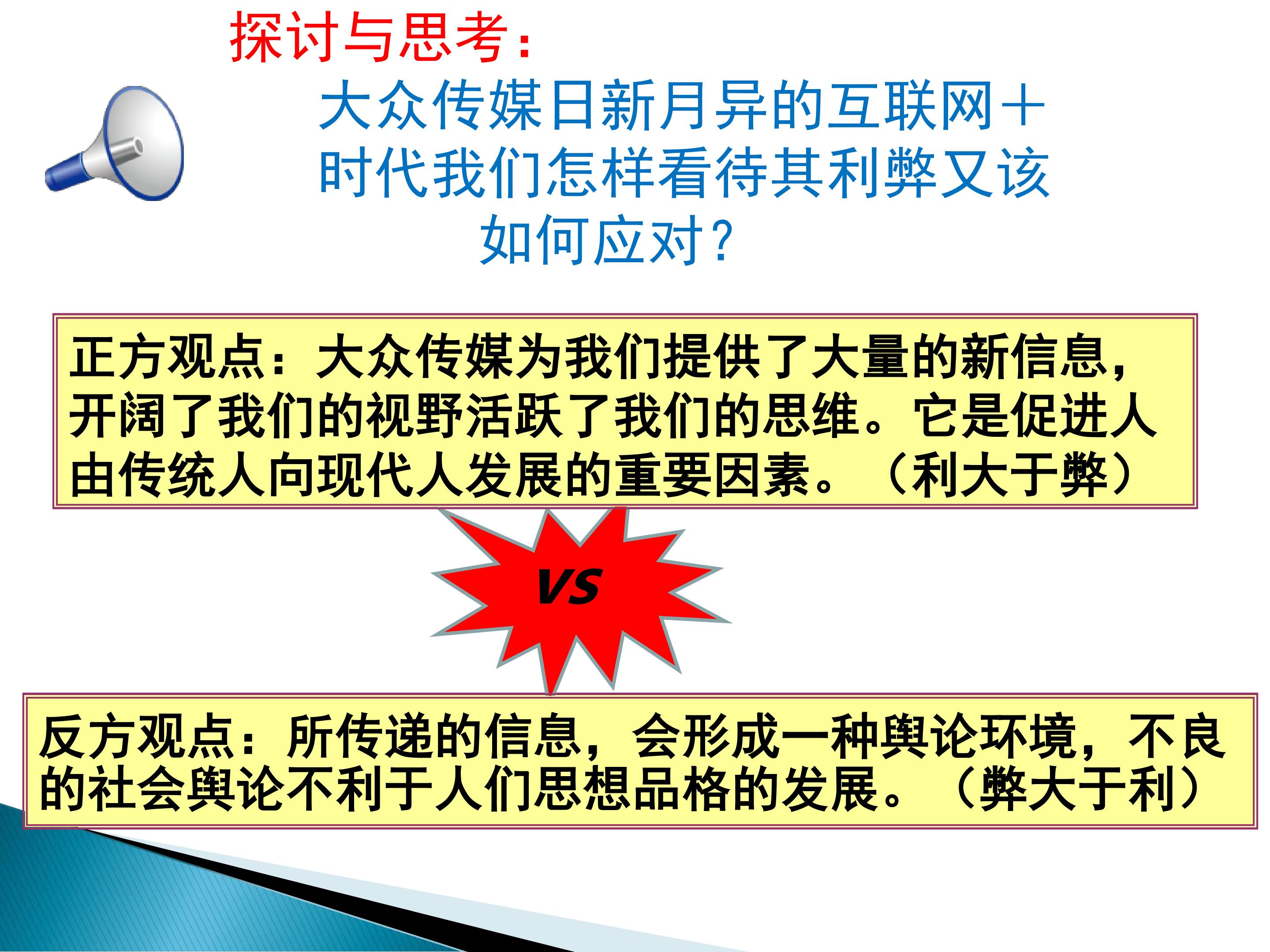 探讨与思考：

大众传媒日新月异的互联网＋时代我们怎样看待其利弊又该如何应对？

正方观点：大众传媒为我们提供了大量的新信息，开阔了我们的视野活跃了我们的思维。它是促进人由传统人向现代人发展的重要因素。（利大于弊）

VS

反方观点：所传递的信息，会形成一种舆论环境，不良的社会舆论不利于人们思想品格的发展。（弊大于利）